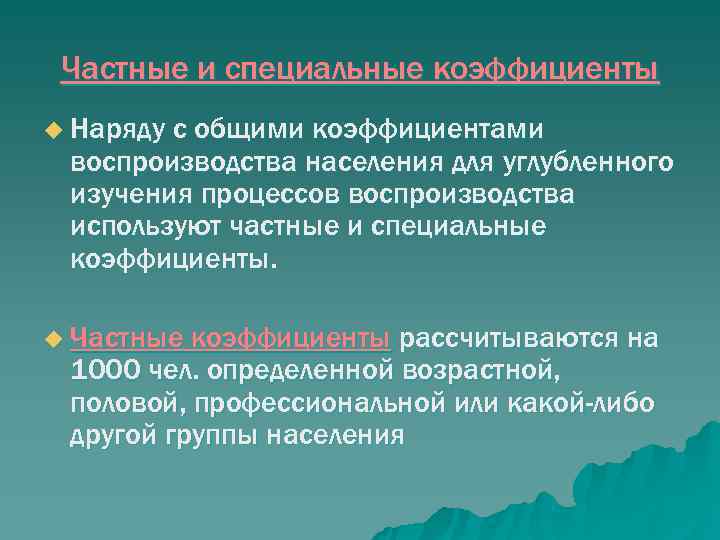 Частные и специальные коэффициенты

Наряду с общими коэффициентами воспроизводства населения для углубленного изучения процессов воспроизводства используют частные и специальные коэффициенты.

Частные коэффициенты рассчитываются на 1000 чел. определенной возрастной, половой, профессиональной или какой-либо другой группы населения